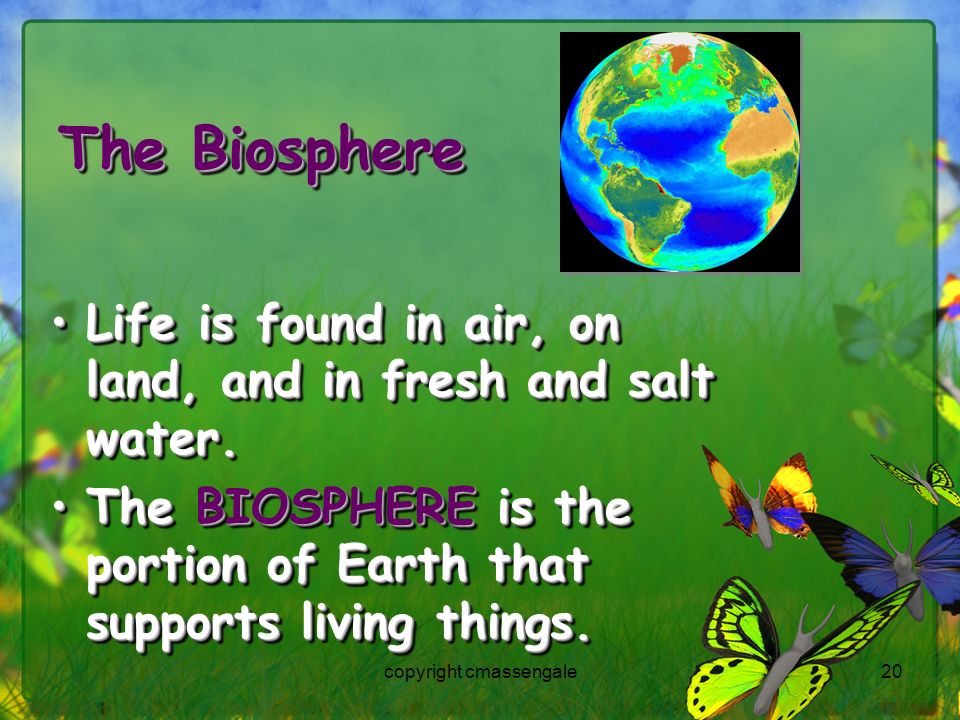 The Biosphere

• Life is found in air, on land, and in fresh and salt water.

• The BIOSPHERE is the portion of Earth that supports living things.

copyright cmassengale

20